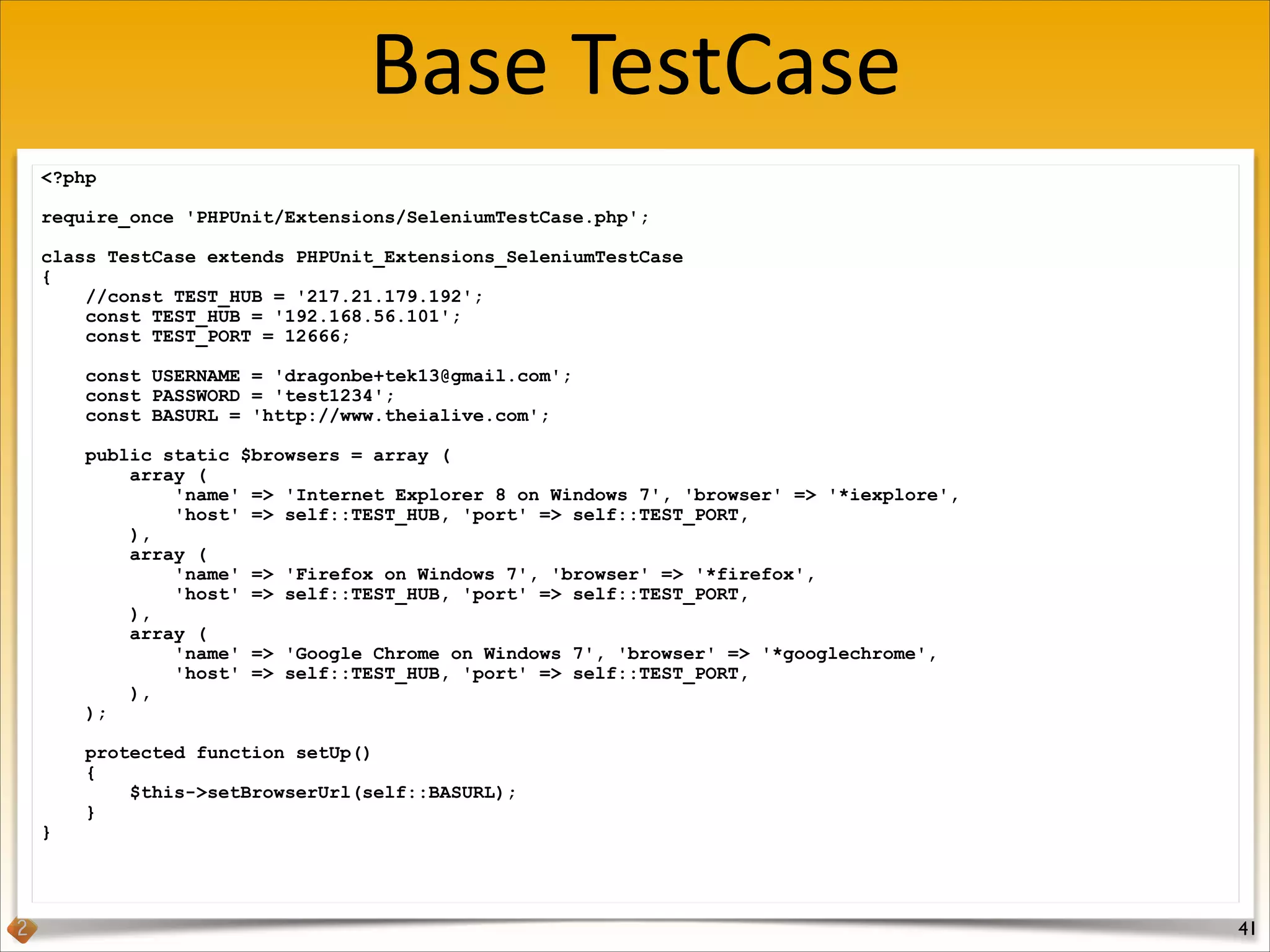 Base TestCase

<?php

require_once 'PHPUnit/Extensions/SeleniumTestCase.php';

class TestCase extends PHPUnit_Extensions_SeleniumTestCase
{
    //const TEST_HUB = '217.21.179.192';
    const TEST_HUB = '192.168.56.101';
    const TEST_PORT = 12666;

    const USERNAME = 'dragonbe+tek13@gmail.com';
    const PASSWORD = 'test1234';
    const BASURL = 'http://www.theialive.com';

    public static $browsers = array (
        array (
            'name' => 'Internet Explorer 8 on Windows 7', 'browser' => '*iexplore',
            'host' => self::TEST_HUB, 'port' => self::TEST_PORT,
        ),
        array (
            'name' => 'Firefox on Windows 7', 'browser' => '*firefox',
            'host' => self::TEST_HUB, 'port' => self::TEST_PORT,
        ),
        array (
            'name' => 'Google Chrome on Windows 7', 'browser' => '*googlechrome',
            'host' => self::TEST_HUB, 'port' => self::TEST_PORT,
        ),
    );

    protected function setUp()
    {
        $this->setBrowserUrl(self::BASURL);
    }
}

2

41